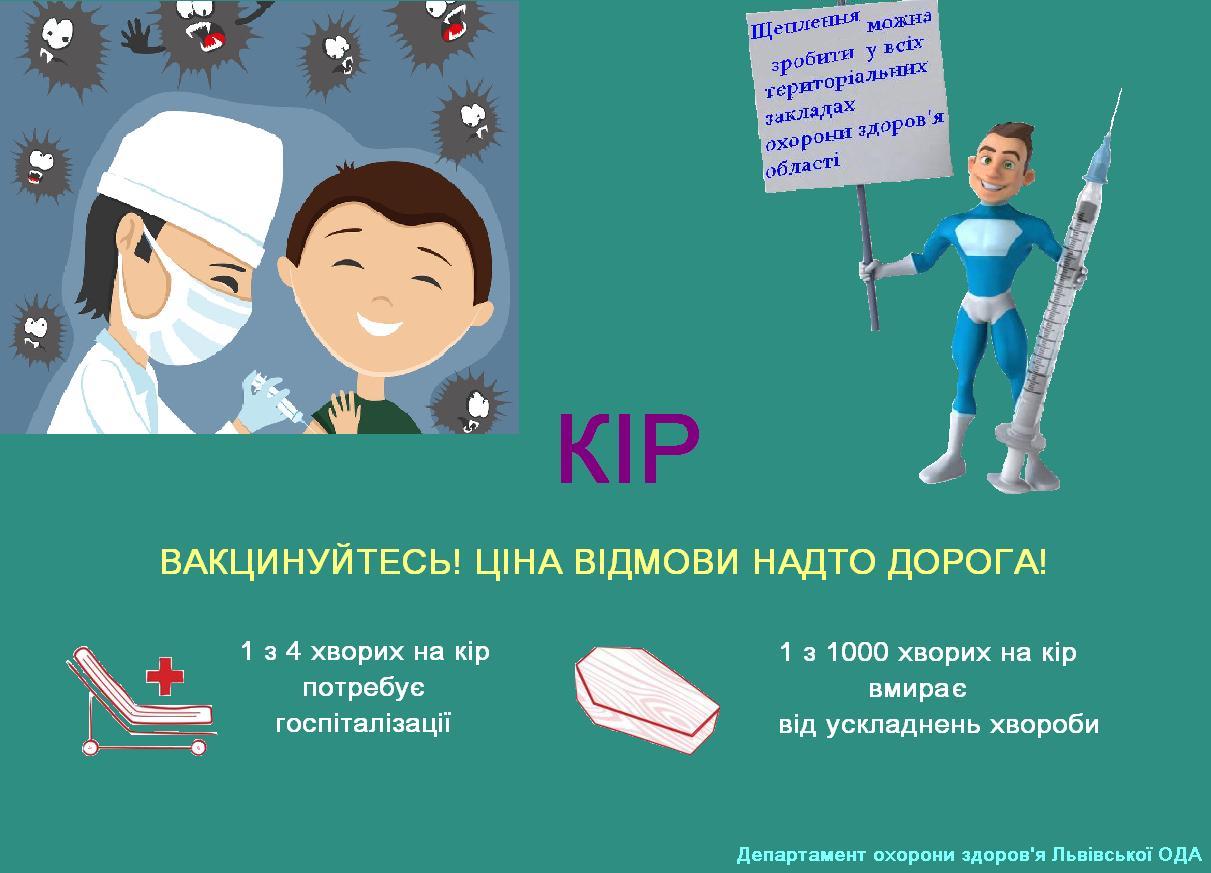 Щеплення можна зробити у всіх територіальних закладах охорони здоров'я області

КІР

ВАКЦИНУЙТЕСЬ! ЦІНА ВІДМОВИ НАДТО ДОРОГА!

1 з 4 хворих на кір потребує госпіталізації

1 з 1000 хворих на кір вмирає від ускладнень хвороби

Департамент охорони здоров'я Львівської ОДА